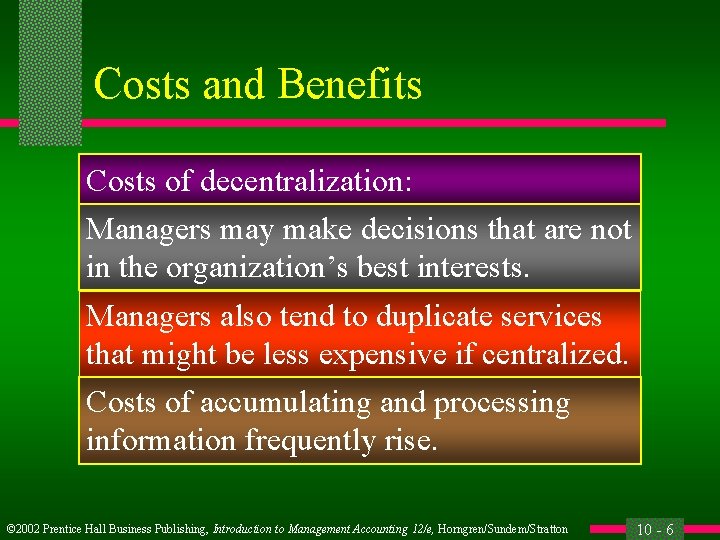 Costs and Benefits

Costs of decentralization:

Managers may make decisions that are not in the organization's best interests.

Managers also tend to duplicate services that might be less expensive if centralized.

Costs of accumulating and processing information frequently rise.

©2002 Prentice Hall Business Publishing, Introduction to Management Accounting 12/e, Horngren/Sundem/Stratton

10 - 6